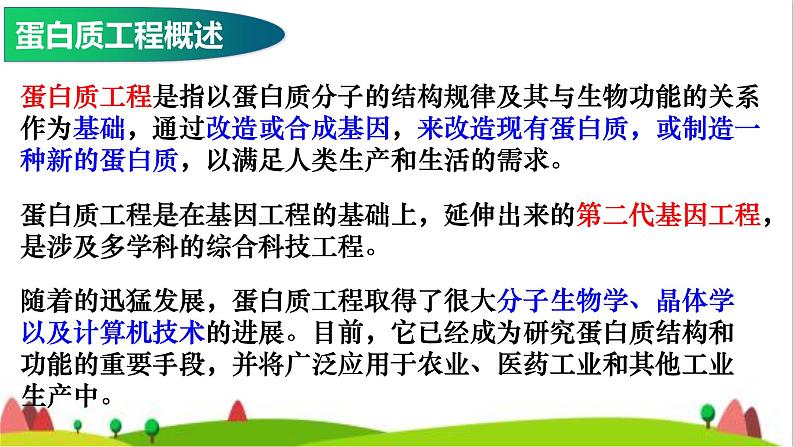 蛋白质工程概述

蛋白质工程是指以蛋白质分子的结构规律及其与生物功能的关系作为基础，通过改造或合成基因，来改造现有蛋白质，或制造一种新的蛋白质，以满足人类生产和生活的需求。

蛋白质工程是在基因工程的基础上，延伸出来的第二代基因工程，是涉及多学科的综合科技工程。

随着的迅猛发展，蛋白质工程取得了很大分子生物学、晶体学以及计算机技术的进展。目前，它已经成为研究蛋白质结构和功能的重要手段，并将广泛应用于农业、医药工业和其他工业生产中。